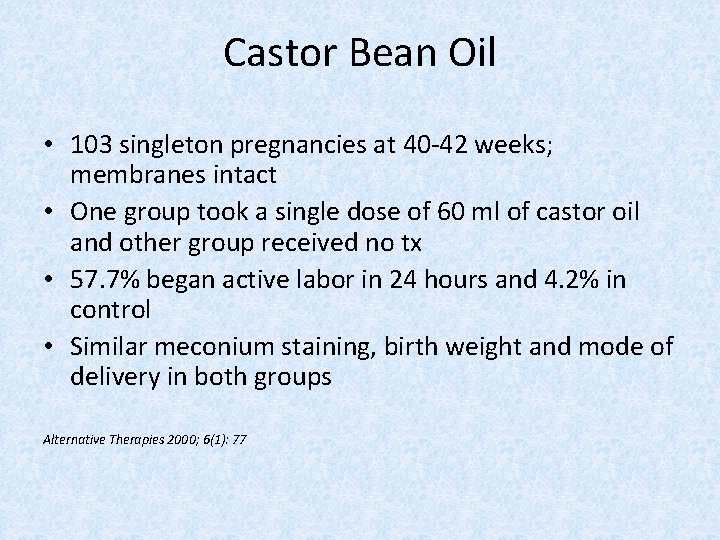 Castor Bean Oil

• 103 singleton pregnancies at 40-42 weeks; membranes intact
• One group took a single dose of 60 ml of castor oil and other group received no tx
• 57.7% began active labor in 24 hours and 4.2% in control
• Similar meconium staining, birth weight and mode of delivery in both groups

Alternative Therapies 2000; 6(1): 77